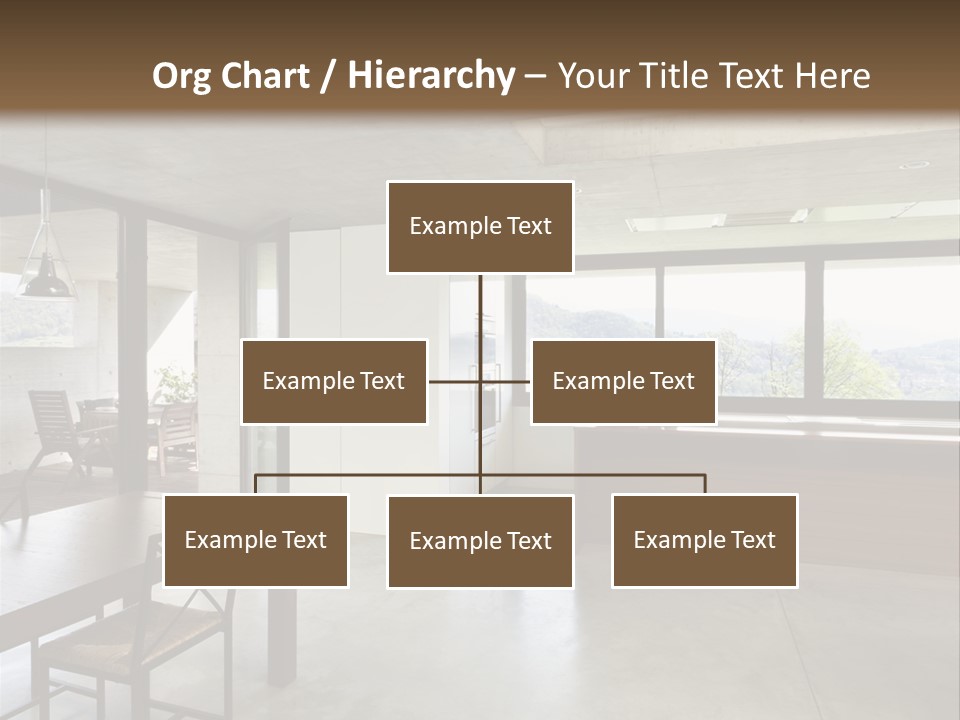 Org Chart / Hierarchy – Your Title Text Here

Example Text

Example Text

Example Text

Example Text

Example Text

Example Text